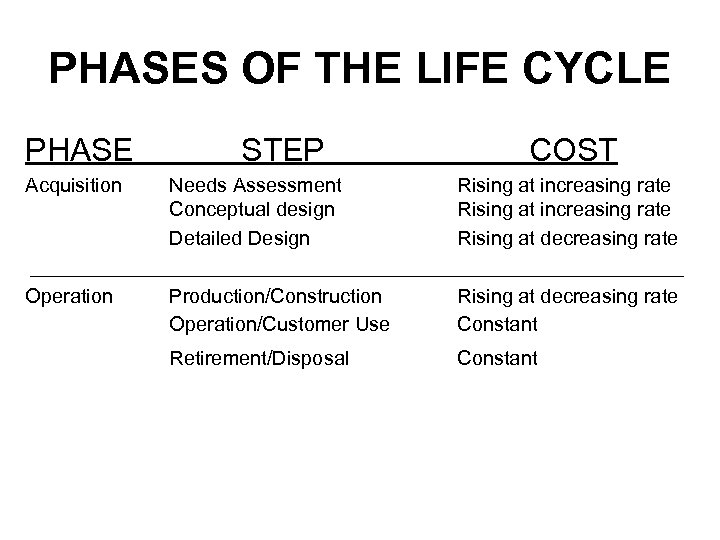 PHASES OF THE LIFE CYCLE

| PHASE | STEP | COST |
|---|---|---|
| Acquisition | Needs Assessment | Rising at increasing rate |
| | Conceptual design | Rising at increasing rate |
| | Detailed Design | Rising at decreasing rate |
| Operation | Production/Construction | Rising at decreasing rate |
| | Operation/Customer Use | Constant |
| | Retirement/Disposal | Constant |